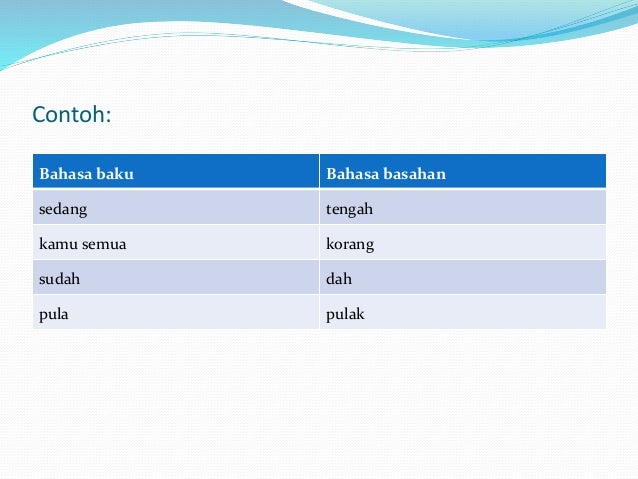 Contoh:

| Bahasa baku | Bahasa basahan |
|---|---|
| sedang | tengah |
| kamu semua | korang |
| sudah | dah |
| pula | pulak |